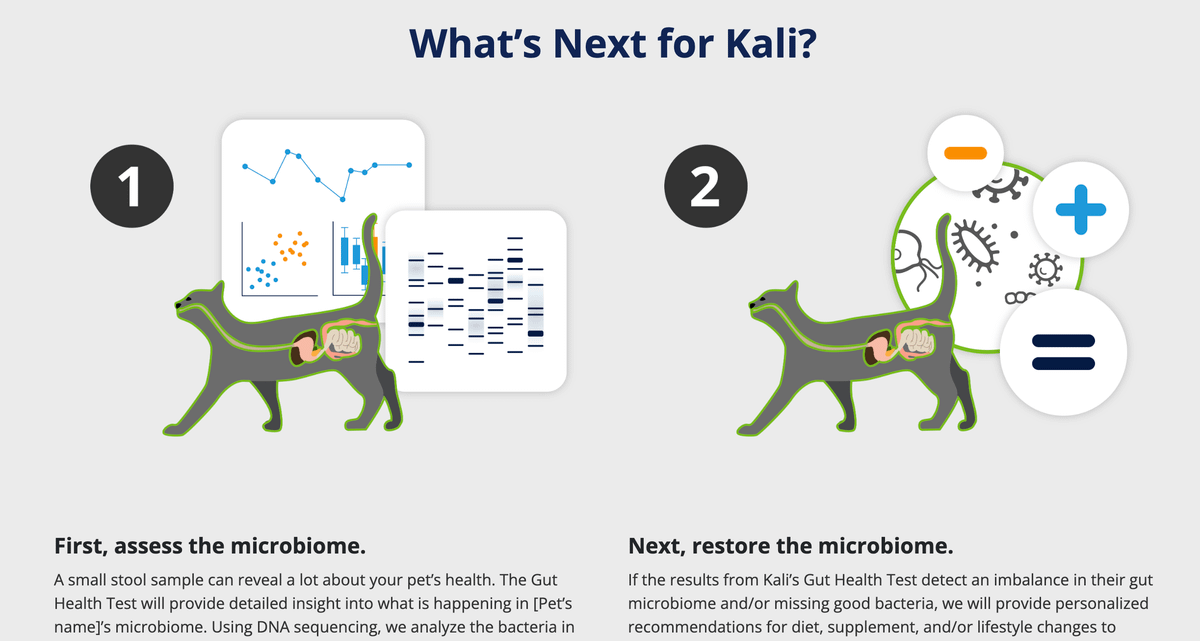 What's Next for Kali?

1

2

First, assess the microbiome.

A small stool sample can reveal a lot about your pet's health. The Gut Health Test will provide detailed insight into what is happening in [Pet's name]'s microbiome. Using DNA sequencing, we analyze the bacteria in

Next, restore the microbiome.

If the results from Kali's Gut Health Test detect an imbalance in their gut microbiome and/or missing good bacteria, we will provide personalized recommendations for diet, supplement, and/or lifestyle changes to